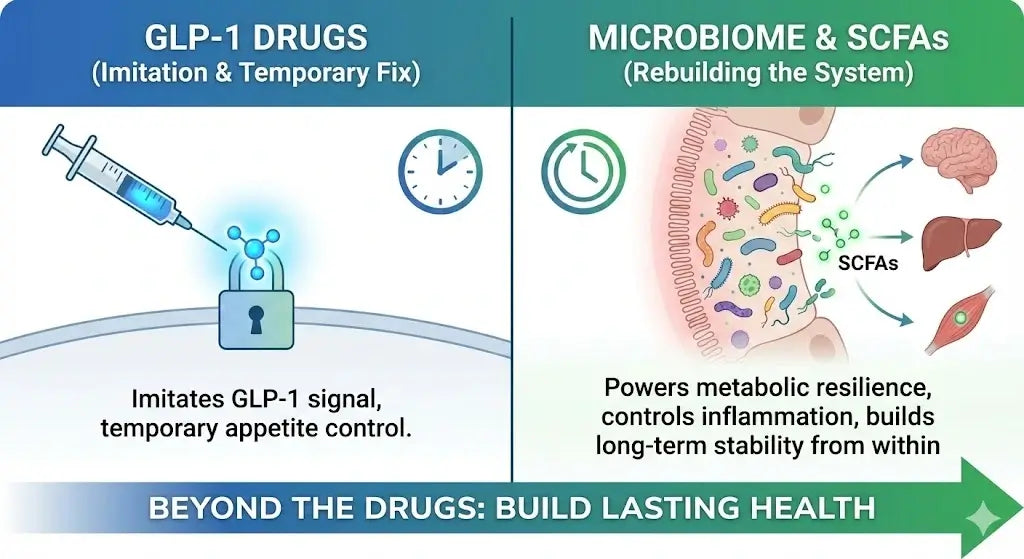 GLP-1 DRUGS
(Imitation & Temporary Fix)

Imitates GLP-1 signal, temporary appetite control.

MICROBIOME & SCFAs
(Rebuilding the System)

SCFAs

Powers metabolic resilience, controls inflammation, builds long-term stability from within

BEYOND THE DRUGS: BUILD LASTING HEALTH